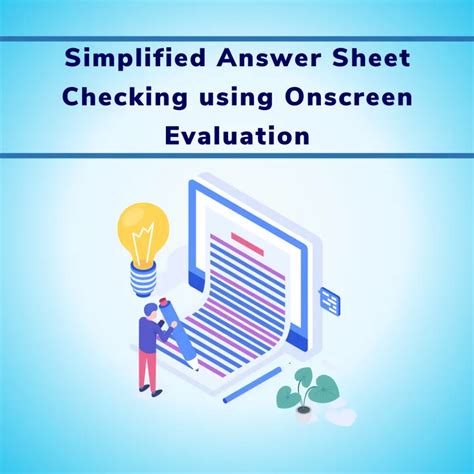 Simplified Answer Sheet Checking using Onscreen Evaluation